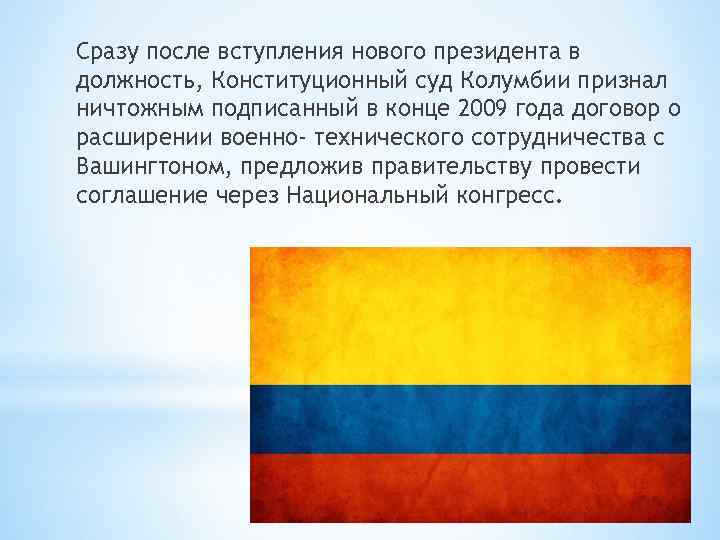 Сразу после вступления нового президента в должность, Конституционный суд Колумбии признал ничтожным подписанный в конце 2009 года договор о расширении военно- технического сотрудничества с Вашингтоном, предложив правительству провести соглашение через Национальный конгресс.